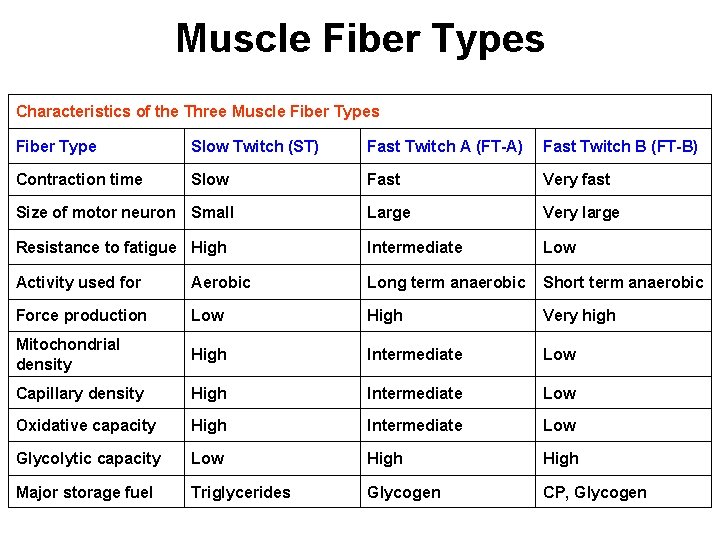 Muscle Fiber Types

Characteristics of the Three Muscle Fiber Types

| Fiber Type | Slow Twitch (ST) | Fast Twitch A (FT-A) | Fast Twitch B (FT-B) |
|---|---|---|---|
| Contraction time | Slow | Fast | Very fast |
| Size of motor neuron | Small | Large | Very large |
| Resistance to fatigue | High | Intermediate | Low |
| Activity used for | Aerobic | Long term anaerobic | Short term anaerobic |
| Force production | Low | High | Very high |
| Mitochondrial density | High | Intermediate | Low |
| Capillary density | High | Intermediate | Low |
| Oxidative capacity | High | Intermediate | Low |
| Glycolytic capacity | Low | High | High |
| Major storage fuel | Triglycerides | Glycogen | CP, Glycogen |